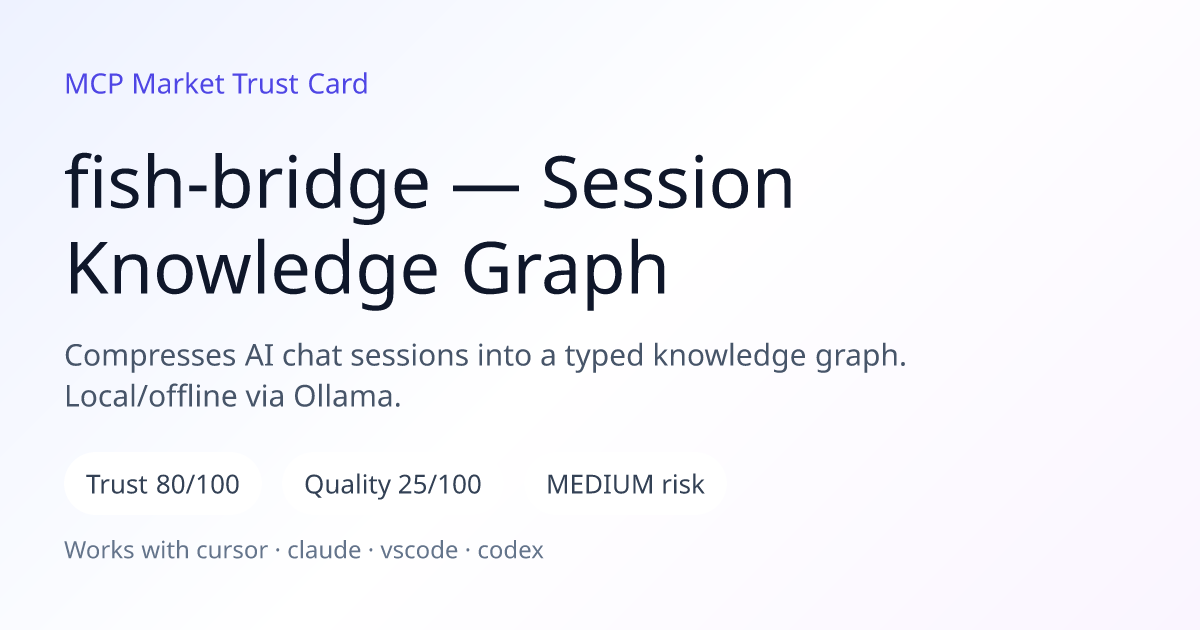 MCP Market Trust Card

fish-bridge — Session Knowledge Graph

Compresses AI chat sessions into a typed knowledge graph. Local/offline via Ollama.

Trust 80/100

Quality 25/100

MEDIUM risk

Works with cursor · claude · vscode · codex